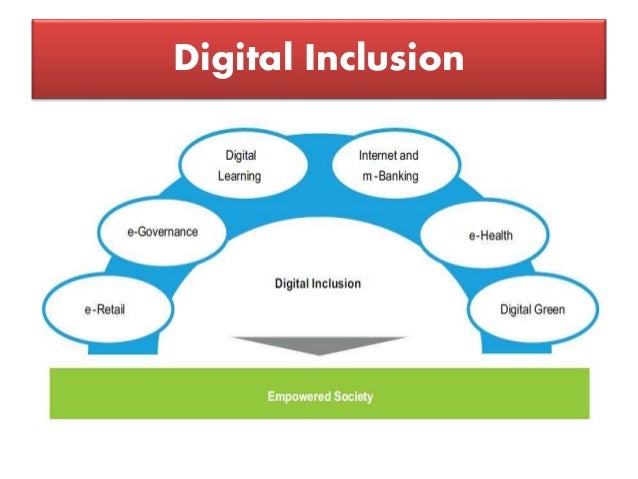 Digital Inclusion

e-Retail

e-Governance

Digital Learning

Internet and m-Banking

e-Health

Digital Green

Digital Inclusion

Empowered Society